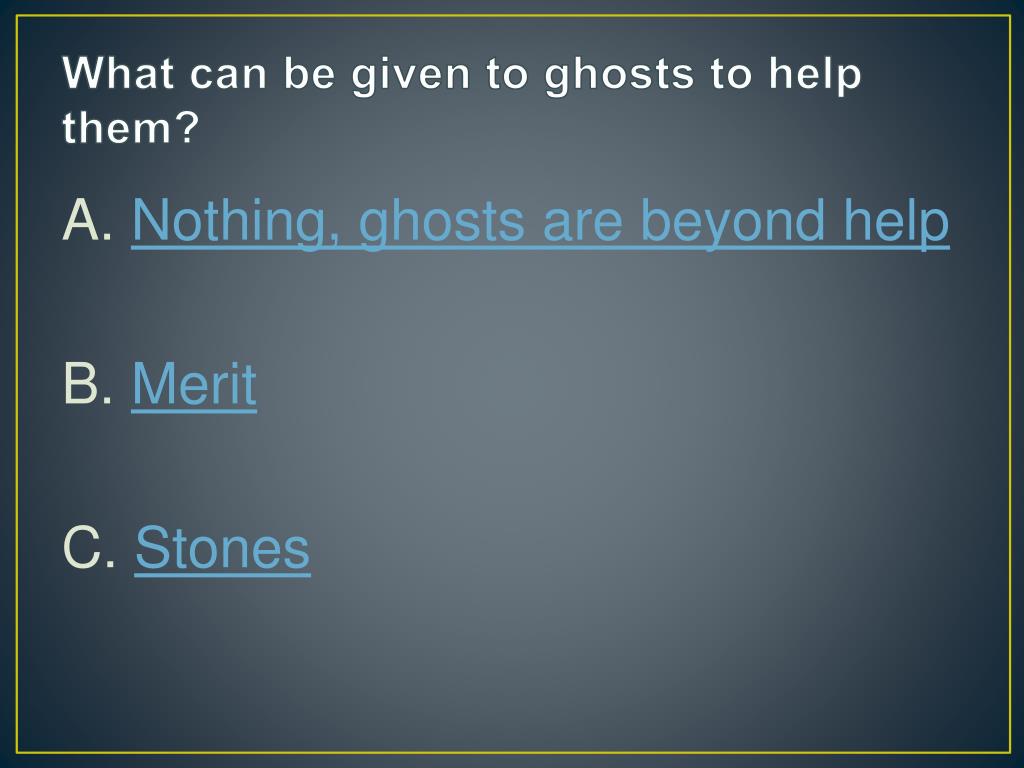 What can be given to ghosts to help them?

A. Nothing, ghosts are beyond help

B. Merit

C. Stones